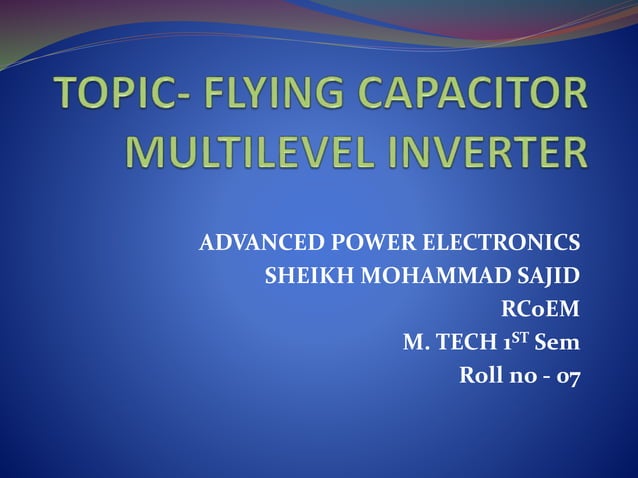 TOPIC- FLYING CAPACITOR MULTILEVEL INVERTER

ADVANCED POWER ELECTRONICS
SHEIKH MOHAMMAD SAJID
RCoEM
M. TECH 1$^{ST}$ Sem
Roll no - 07